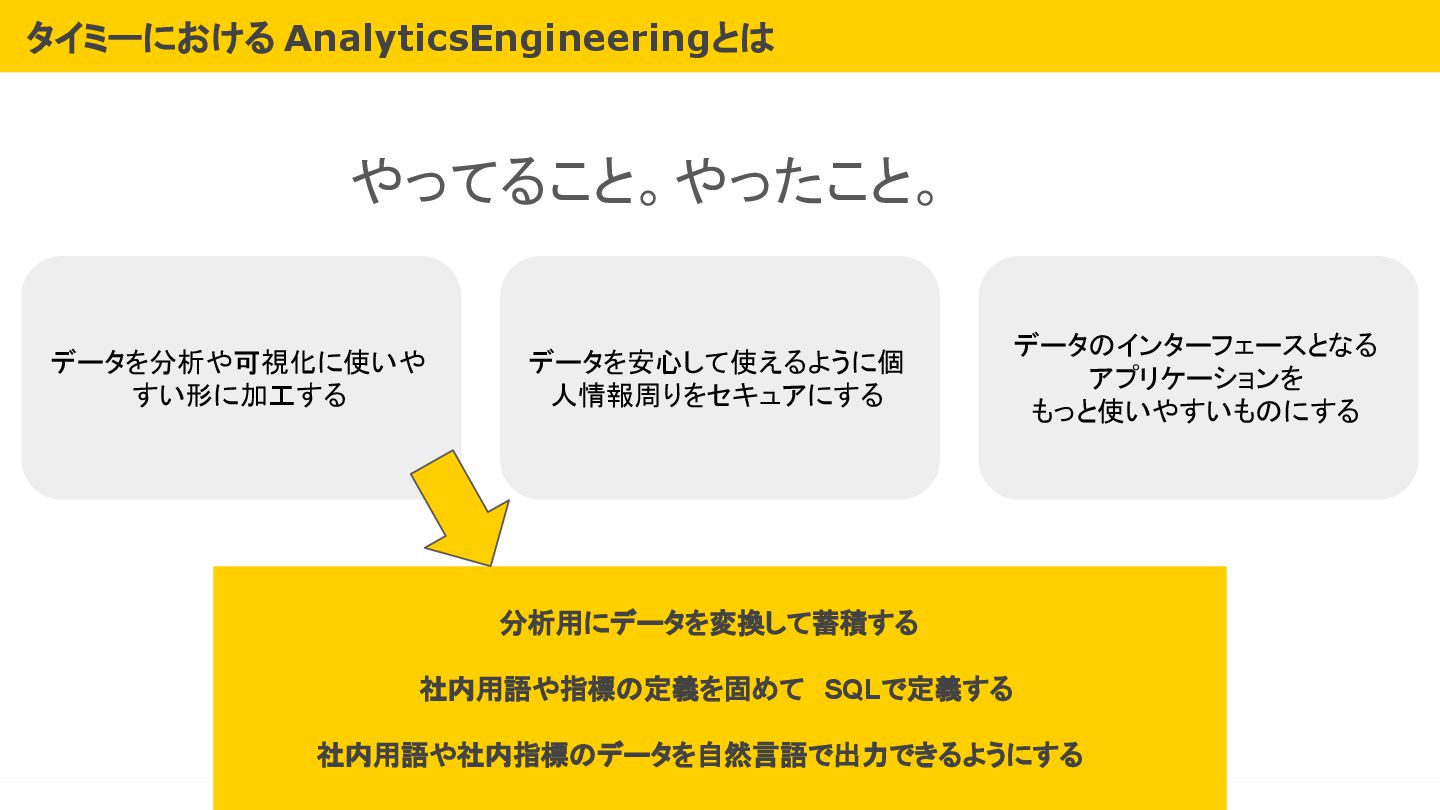 タイミーにおける AnalyticsEngineeringとは

やってること。やったこと。

データを分析や可視化に使いやすい形に加工する

データを安心して使えるように個人情報周りをセキュアにする

データのインターフェースとなるアプリケーションをもっと使いやすいものにする

分析用にデータを変換して蓄積する

社内用語や指標の定義を固めて SQLで定義する

社内用語や社内指標のデータを自然言語で出力できるようにする